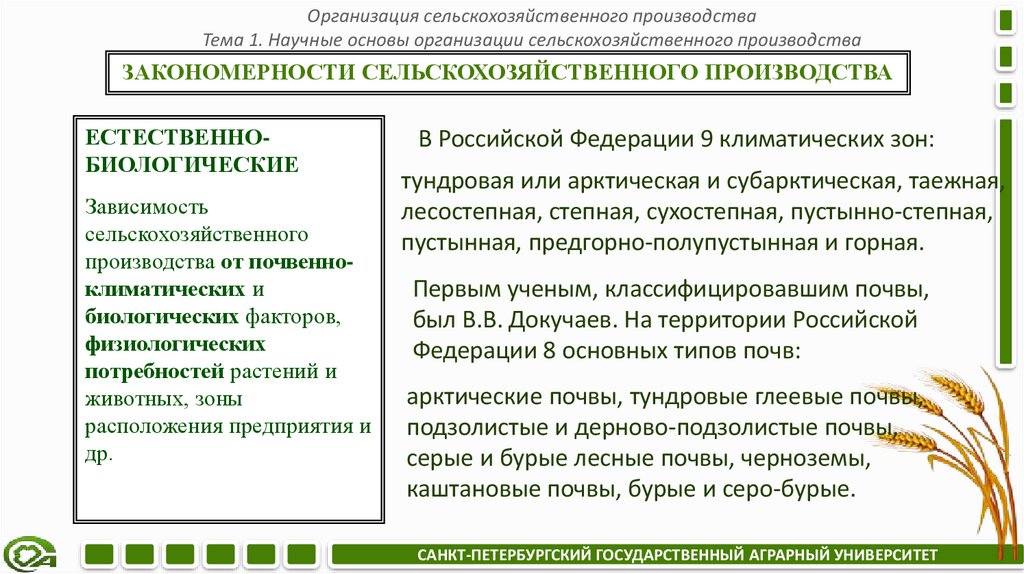 Организация сельскохозяйственного производства
Тема 1. Научные основы организации сельскохозяйственного производства

ЗАКОНОМЕРНОСТИ СЕЛЬСКОХОЗЯЙСТВЕННОГО ПРОИЗВОДСТВА

ЕСТЕСТВЕННО-БИОЛОГИЧЕСКИЕ

Зависимость сельскохозяйственного производства от почвенно-климатических и биологических факторов, физиологических потребностей растений и животных, зоны расположения предприятия и др.

В Российской Федерации 9 климатических зон:

тундровая или арктическая и субарктическая, таежная, лесостепная, степная, сухостепная, пустынно-степная, пустынная, предгорно-полупустынная и горная.

Первым ученым, классифицировавшим почвы, был В.В. Докучаев. На территории Российской Федерации 8 основных типов почв:

арктические почвы, тундровые глеевые почвы, подзолистые и дерново-подзолистые почвы, серые и бурые лесные почвы, черноземы, каштановые почвы, бурые и серо-бурые.

САНКТ-ПЕТЕРБУРГСКИЙ ГОСУДАРСТВЕННЫЙ АГРАРНЫЙ УНИВЕРСИТЕТ